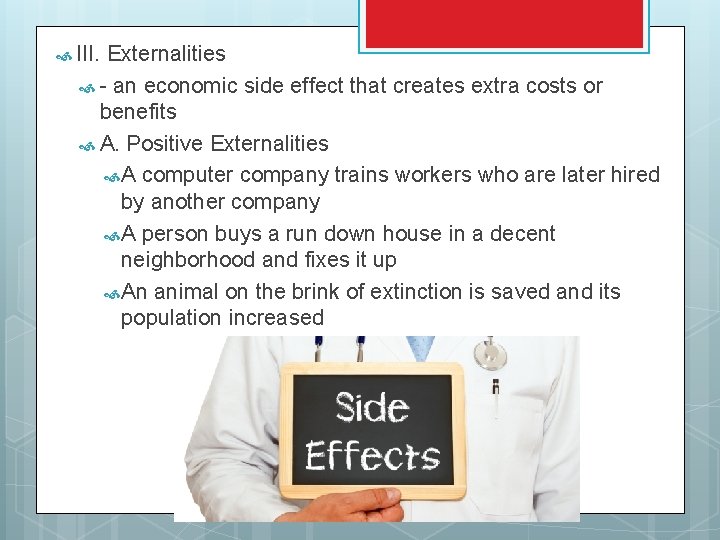 III. Externalities

- an economic side effect that creates extra costs or benefits

A. Positive Externalities

A computer company trains workers who are later hired by another company

A person buys a run down house in a decent neighborhood and fixes it up

An animal on the brink of extinction is saved and its population increased

Side Effects